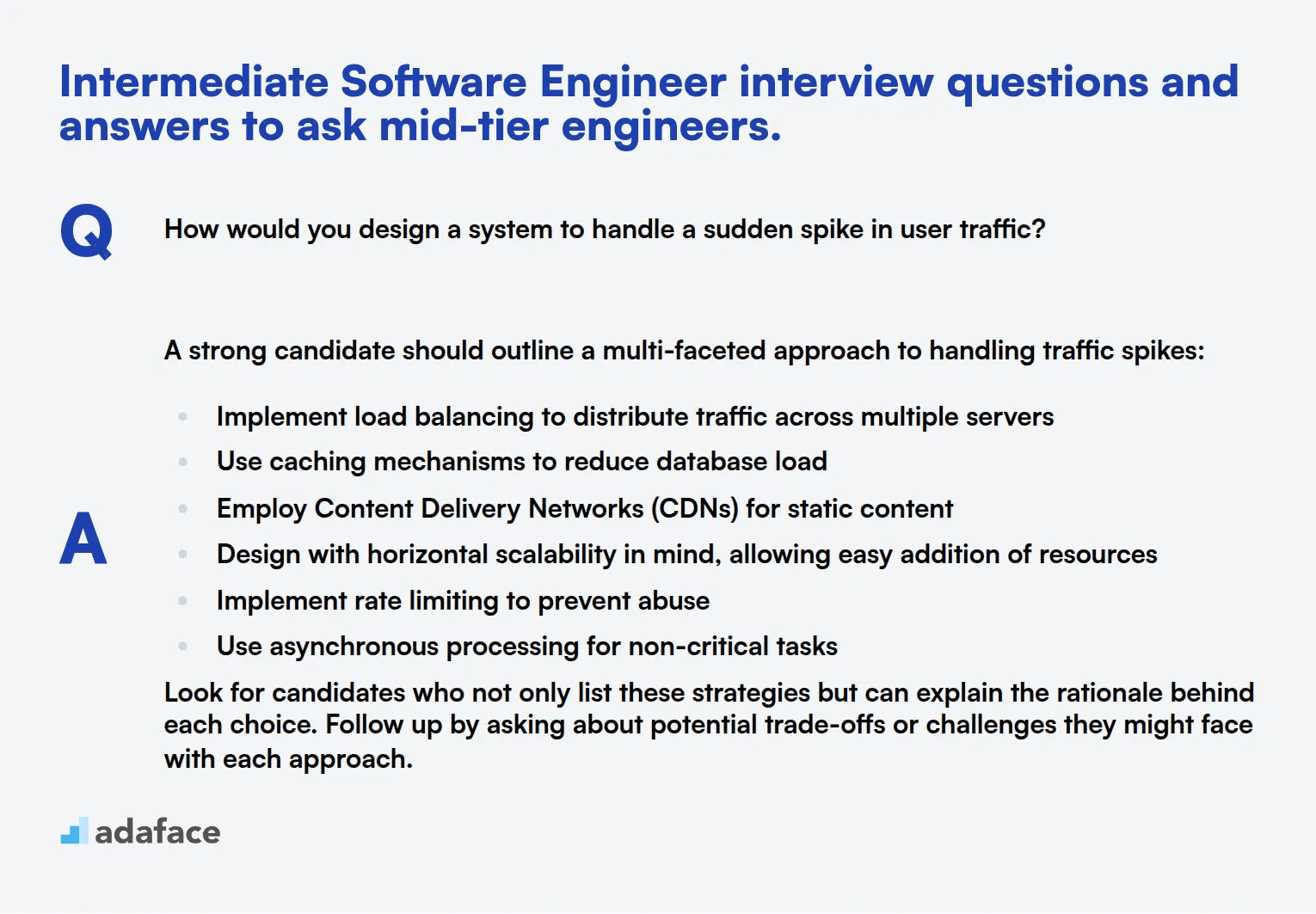 Intermediate Software Engineer interview questions and answers to ask mid-tier engineers.

Q

How would you design a system to handle a sudden spike in user traffic?

A

A strong candidate should outline a multi-faceted approach to handling traffic spikes:

- Implement load balancing to distribute traffic across multiple servers
- Use caching mechanisms to reduce database load
- Employ Content Delivery Networks (CDNs) for static content
- Design with horizontal scalability in mind, allowing easy addition of resources
- Implement rate limiting to prevent abuse
- Use asynchronous processing for non-critical tasks

Look for candidates who not only list these strategies but can explain the rationale behind each choice. Follow up by asking about potential trade-offs or challenges they might face with each approach.

adaface